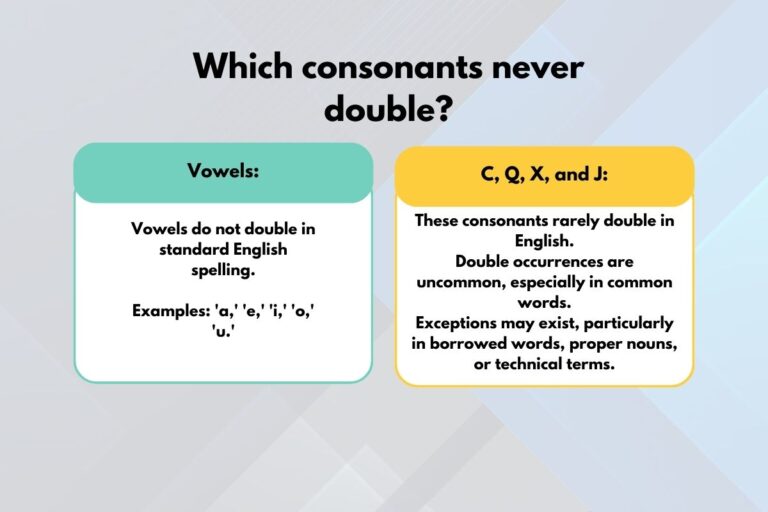 Which consonants never double?

Vowels:

Vowels do not double in standard English spelling.

Examples: 'a,' 'e,' 'i,' 'o,' 'u.'

C, Q, X, and J:

These consonants rarely double in English.
Double occurrences are uncommon, especially in common words.
Exceptions may exist, particularly in borrowed words, proper nouns, or technical terms.